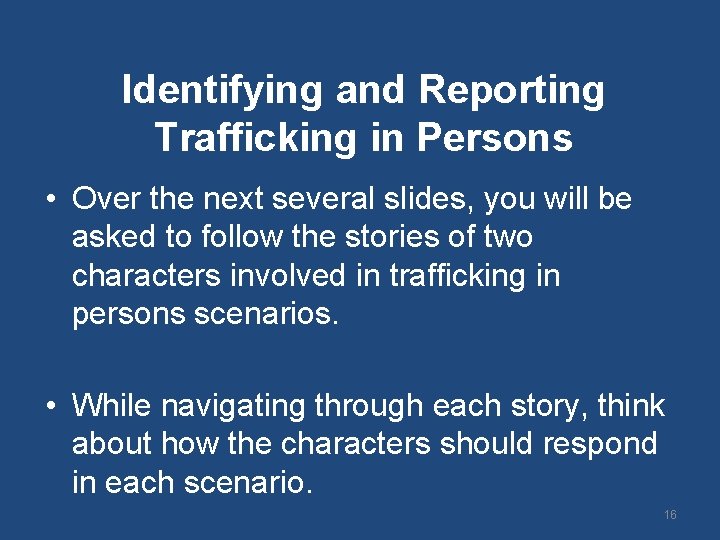 Identifying and Reporting Trafficking in Persons

• Over the next several slides, you will be asked to follow the stories of two characters involved in trafficking in persons scenarios.

• While navigating through each story, think about how the characters should respond in each scenario.

16